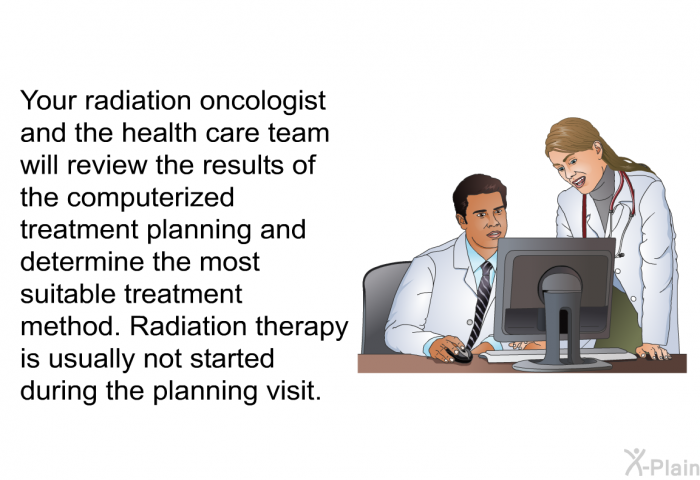 Your radiation oncologist and the health care team will review the results of the computerized treatment planning and determine the most suitable treatment method. Radiation therapy is usually not started during the planning visit.

X-Plain